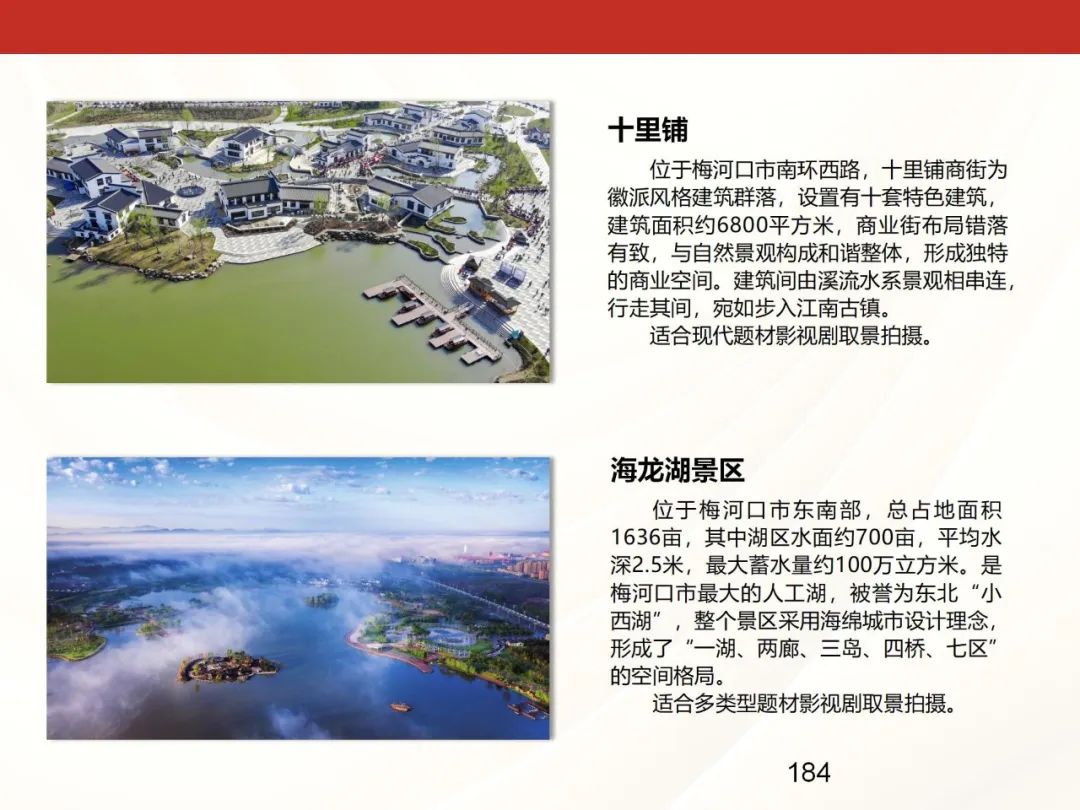 十里铺

位于梅河口市南环西路，十里铺商街为徽派风格建筑群落，设置有十套特色建筑，建筑面积约6800平方米，商业街布局错落有致，与自然景观构成和谐整体，形成独特的商业空间。建筑间由溪流水系景观相串连，行走其间，宛如步入江南古镇。

适合现代题材影视剧取景拍摄。

海龙湖景区

位于梅河口市东南部，总占地面积1636亩，其中湖区水面约700亩，平均水深2.5米，最大蓄水量约100万立方米。是梅河口市最大的人工湖，被誉为东北“小西湖”，整个景区采用海绵城市设计理念，形成了“一湖、两廊、三岛、四桥、七区”的空间格局。

适合多类型题材影视剧取景拍摄。

184